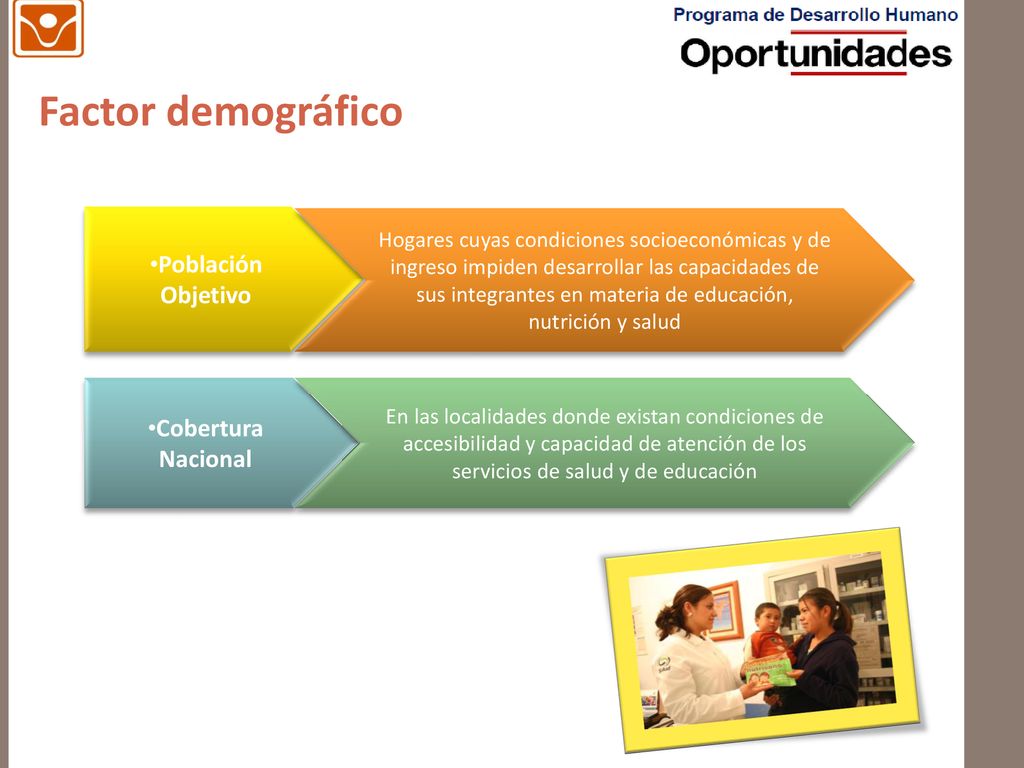 Programa de Desarrollo Humano
Oportunidades

Factor demográfico

•Población Objetivo

Hogares cuyas condiciones socioeconómicas y de ingreso impiden desarrollar las capacidades de sus integrantes en materia de educación, nutrición y salud

•Cobertura Nacional

En las localidades donde existan condiciones de accesibilidad y capacidad de atención de los servicios de salud y de educación